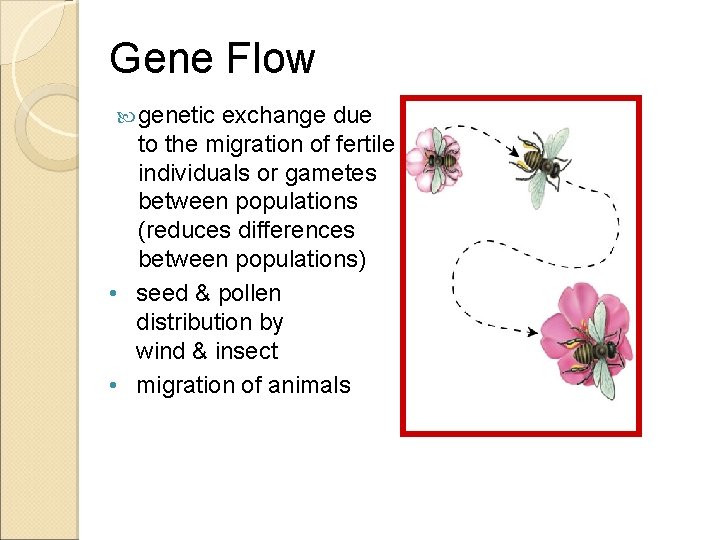 Gene Flow

genetic exchange due to the migration of fertile individuals or gametes between populations (reduces differences between populations)

• seed & pollen distribution by wind & insect
• migration of animals